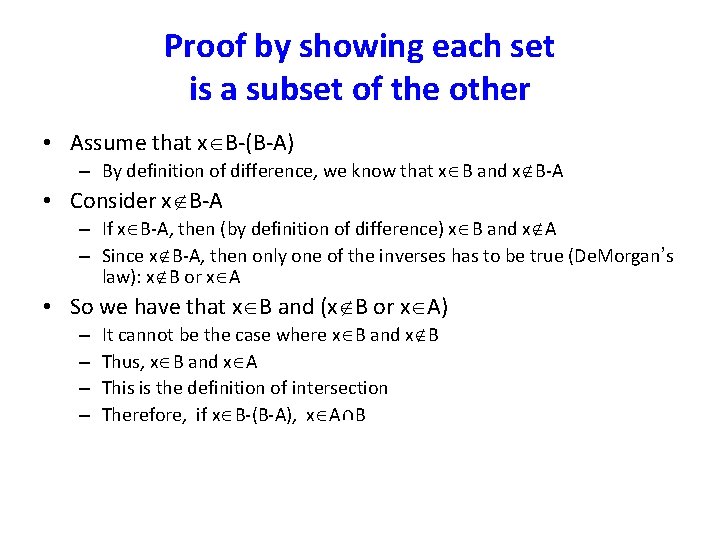 Proof by showing each set is a subset of the other

• Assume that $x \in B-(B-A)$
  – By definition of difference, we know that $x \in B$ and $x \notin B-A$
• Consider $x \notin B-A$
  – If $x \in B-A$, then (by definition of difference) $x \in B$ and $x \notin A$
  – Since $x \notin B-A$, then only one of the inverses has to be true (DeMorgan's law): $x \notin B$ or $x \in A$
• So we have that $x \in B$ and ($x \notin B$ or $x \in A$)
  – It cannot be the case where $x \in B$ and $x \notin B$
  – Thus, $x \in B$ and $x \in A$
  – This is the definition of intersection
  – Therefore, if $x \in B-(B-A)$, $x \in A \cap B$